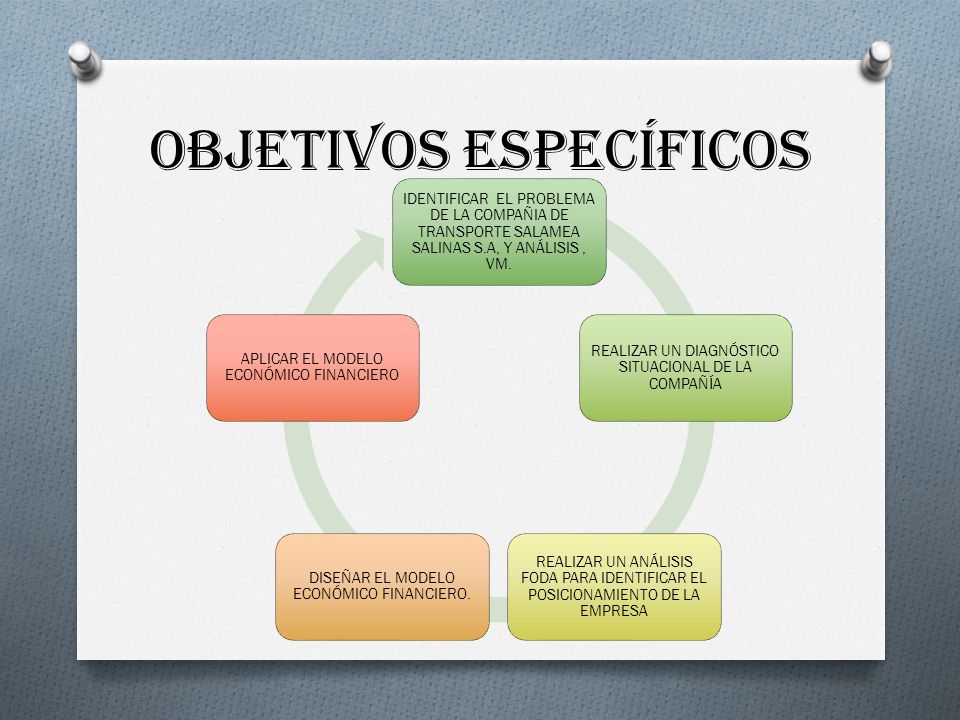 OBJETIVOS ESPECÍFICOS

IDENTIFICAR EL PROBLEMA DE LA COMPAÑIA DE TRANSPORTE SALAMEA SALINAS S.A, Y ANÁLISIS , VM.

REALIZAR UN DIAGNÓSTICO SITUACIONAL DE LA COMPAÑÍA

REALIZAR UN ANÁLISIS FODA PARA IDENTIFICAR EL POSICIONAMIENTO DE LA EMPRESA

DISEÑAR EL MODELO ECONÓMICO FINANCIERO.

APLICAR EL MODELO ECONÓMICO FINANCIERO